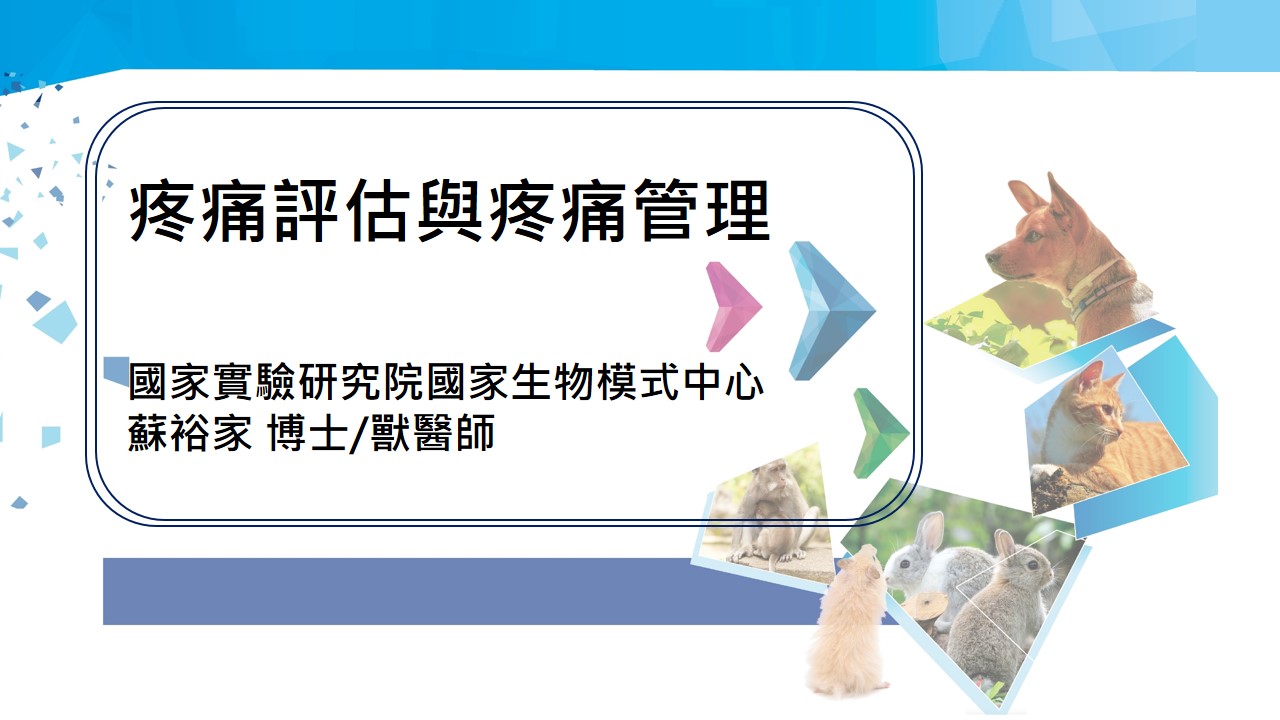 疼痛評估與疼痛管理

國家實驗研究院國家生物模式中心
蘇裕家 博士/獸醫師